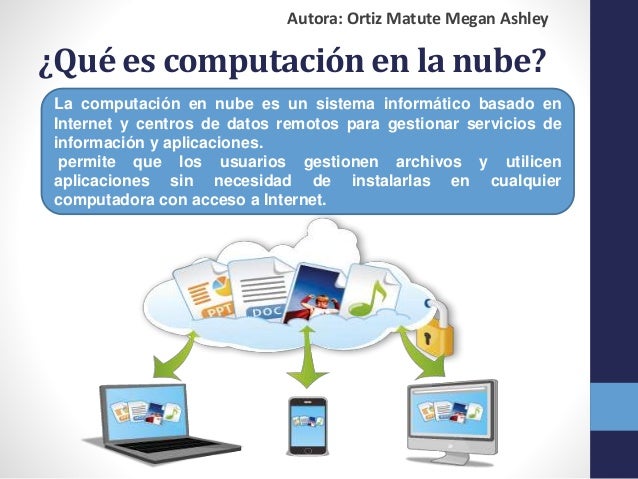 Autora: Ortiz Matute Megan Ashley

¿Qué es computación en la nube?

La computación en nube es un sistema informático basado en Internet y centros de datos remotos para gestionar servicios de información y aplicaciones.
permite que los usuarios gestionen archivos y utilicen aplicaciones sin necesidad de instalarlas en cualquier computadora con acceso a Internet.

PPT
DOC